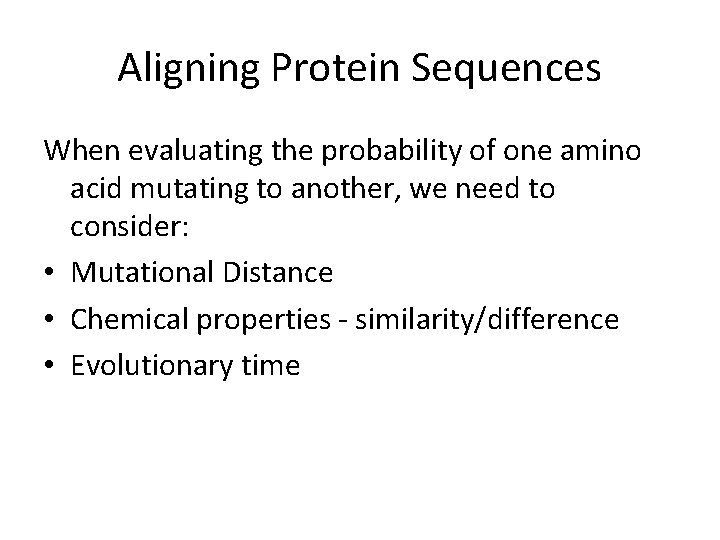 Aligning Protein Sequences

When evaluating the probability of one amino acid mutating to another, we need to consider:

• Mutational Distance
• Chemical properties - similarity/difference
• Evolutionary time